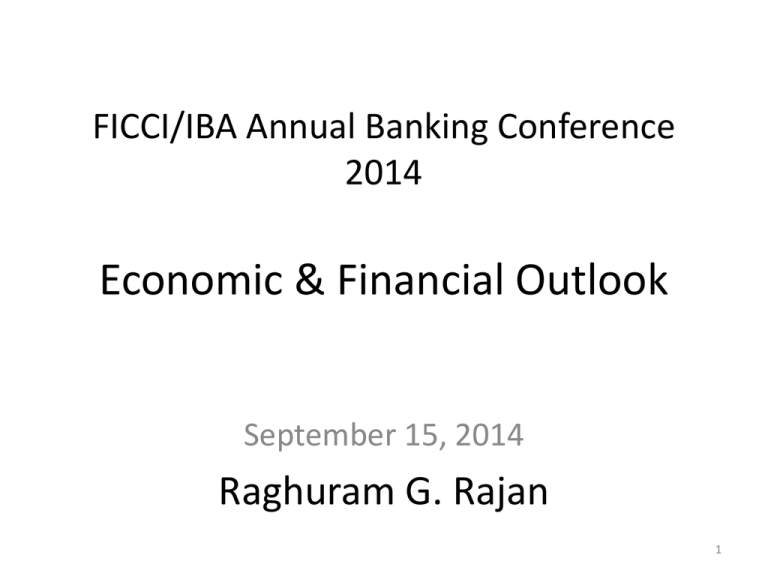 FICCI/IBA Annual Banking Conference 2014

Economic & Financial Outlook

September 15, 2014

Raghuram G. Rajan

1